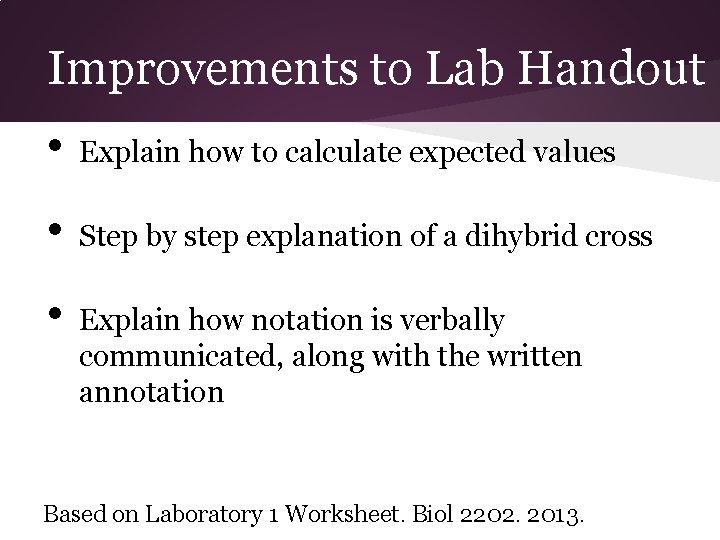 Improvements to Lab Handout

• Explain how to calculate expected values

• Step by step explanation of a dihybrid cross

• Explain how notation is verbally communicated, along with the written annotation

Based on Laboratory 1 Worksheet. Biol 2202. 2013.